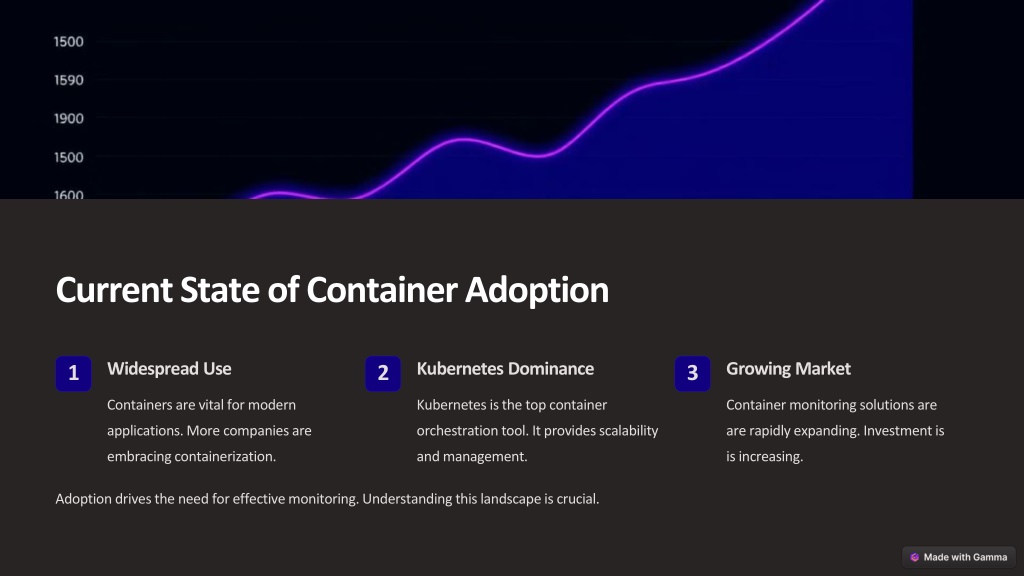 1500
1590
1900
1500
1600

Current State of Container Adoption

1 Widespread Use

Containers are vital for modern applications. More companies are embracing containerization.

2 Kubernetes Dominance

Kubernetes is the top container orchestration tool. It provides scalability and management.

3 Growing Market

Container monitoring solutions are are rapidly expanding. Investment is is increasing.

Adoption drives the need for effective monitoring. Understanding this landscape is crucial.

Made with Gamma